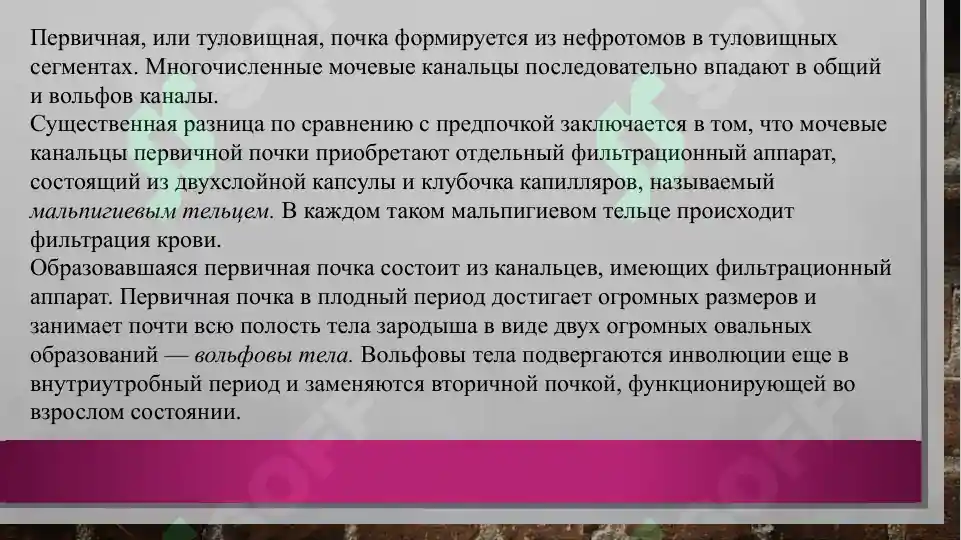 Первичная, или туловищная, почка формируется из нефротомов в туловищных сегментах. Многочисленные мочевые канальцы последовательно впадают в общий и вольфов каналы.
Существенная разница по сравнению с предпочкой заключается в том, что мочевые канальцы первичной почки приобретают отдельный фильтрационный аппарат, состоящий из двухслойной капсулы и клубочка капилляров, называемый мальпигиевым тельцем. В каждом таком мальпигиевом тельце происходит фильтрация крови.
Образовавшаяся первичная почка состоит из канальцев, имеющих фильтрационный аппарат. Первичная почка в плодный период достигает огромных размеров и занимает почти всю полость тела зародыша в виде двух огромных овальных образований — вольфовы тела. Вольфовы тела подвергаются инволюции еще в внутриутробный период и заменяются вторичной почкой, функционирующей во взрослом состоянии.